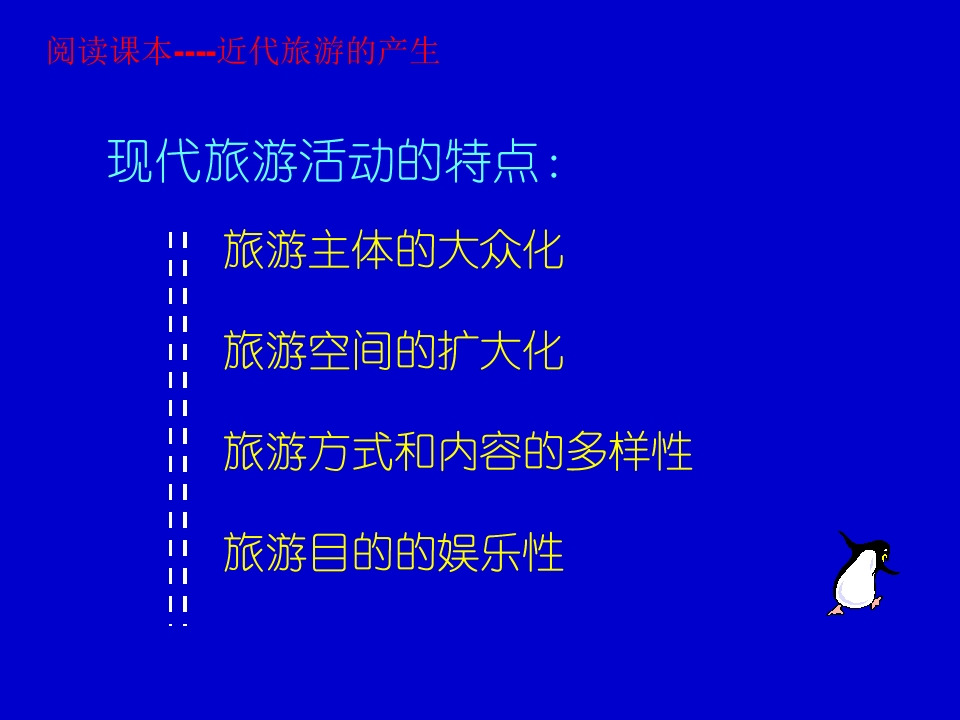 阅读课本----近代旅游的产生

现代旅游活动的特点：

旅游主体的大众化

旅游空间的扩大化

旅游方式和内容的多样性

旅游目的的娱乐性